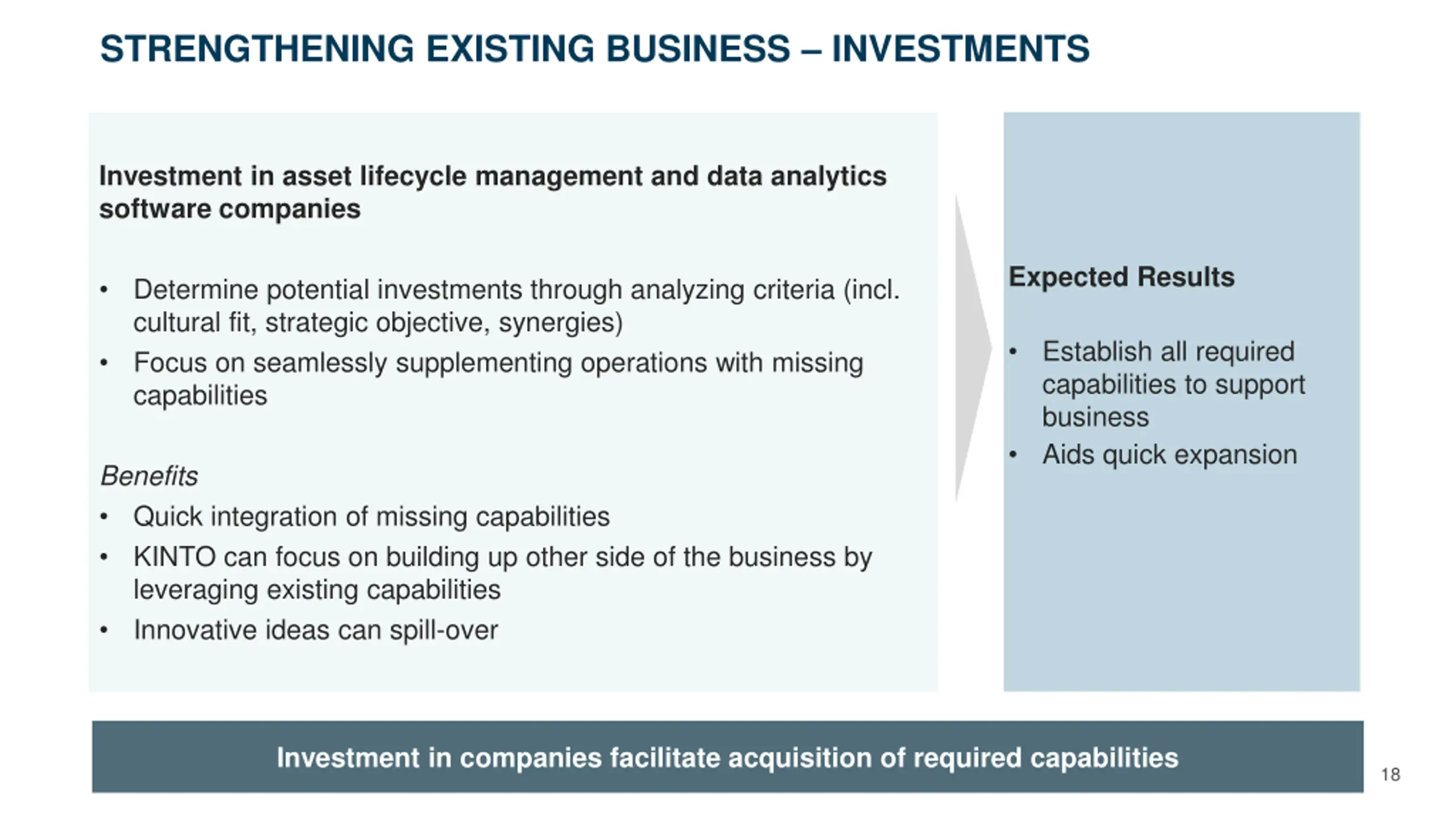 STRENGTHENING EXISTING BUSINESS – INVESTMENTS

Investment in asset lifecycle management and data analytics software companies

• Determine potential investments through analyzing criteria (incl. cultural fit, strategic objective, synergies)
• Focus on seamlessly supplementing operations with missing capabilities

Benefits
• Quick integration of missing capabilities
• KINTO can focus on building up other side of the business by leveraging existing capabilities
• Innovative ideas can spill-over

Expected Results

• Establish all required capabilities to support business
• Aids quick expansion

Investment in companies facilitate acquisition of required capabilities

18